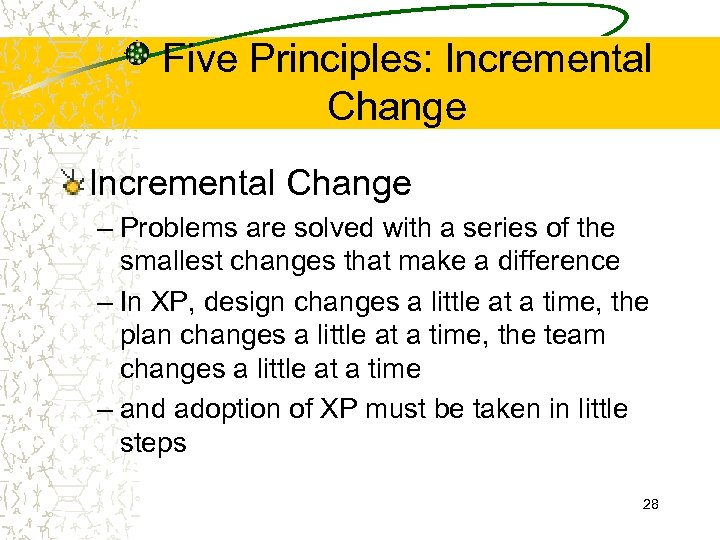 Five Principles: Incremental Change

Incremental Change

– Problems are solved with a series of the smallest changes that make a difference

– In XP, design changes a little at a time, the plan changes a little at a time, the team changes a little at a time

– and adoption of XP must be taken in little steps

28